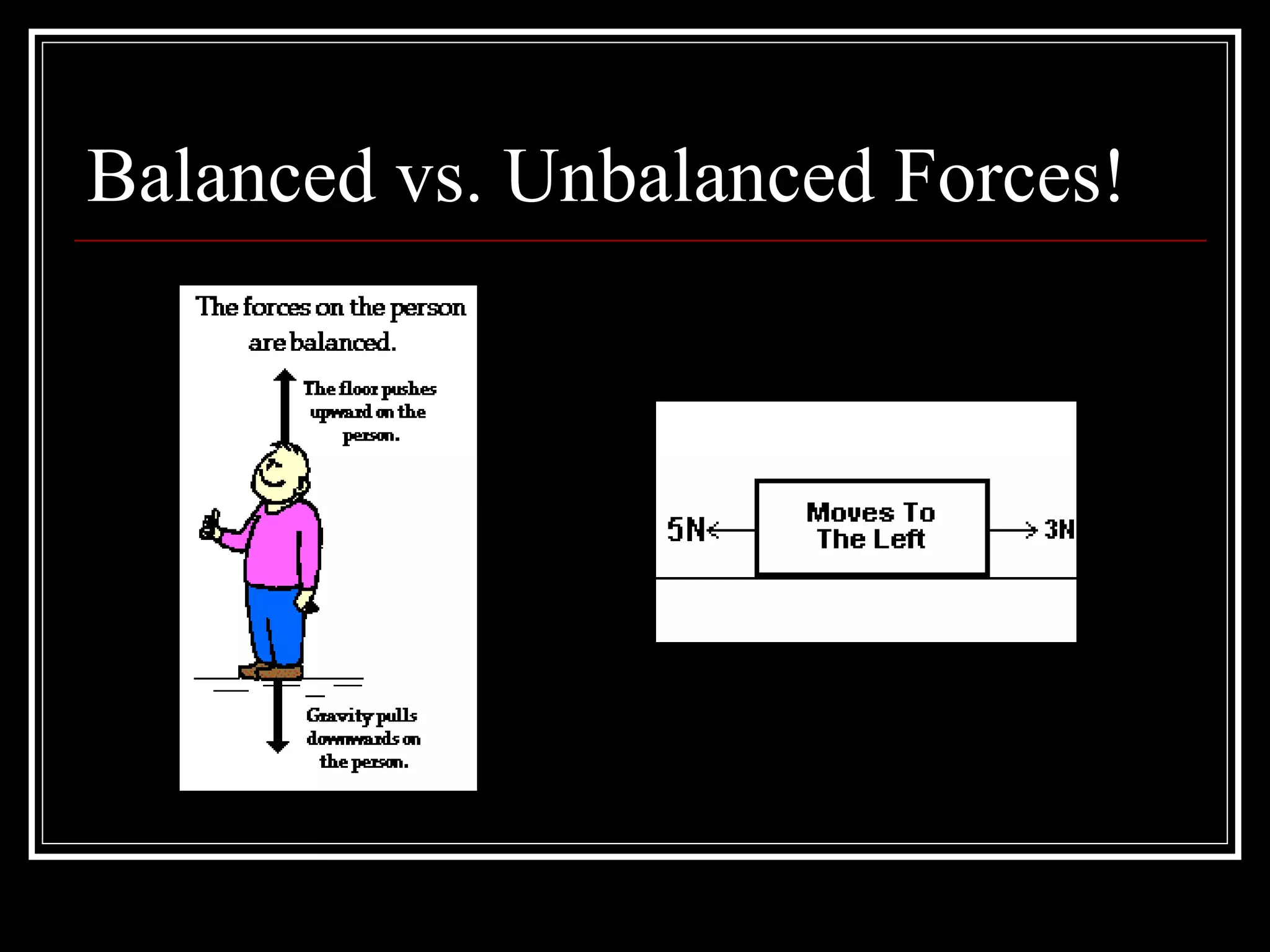 Balanced vs. Unbalanced Forces!

The forces on the person are balanced.

The floor pushes upward on the person.

Gravity pulls downwards on the person.

5N

Moves To The Left

3N